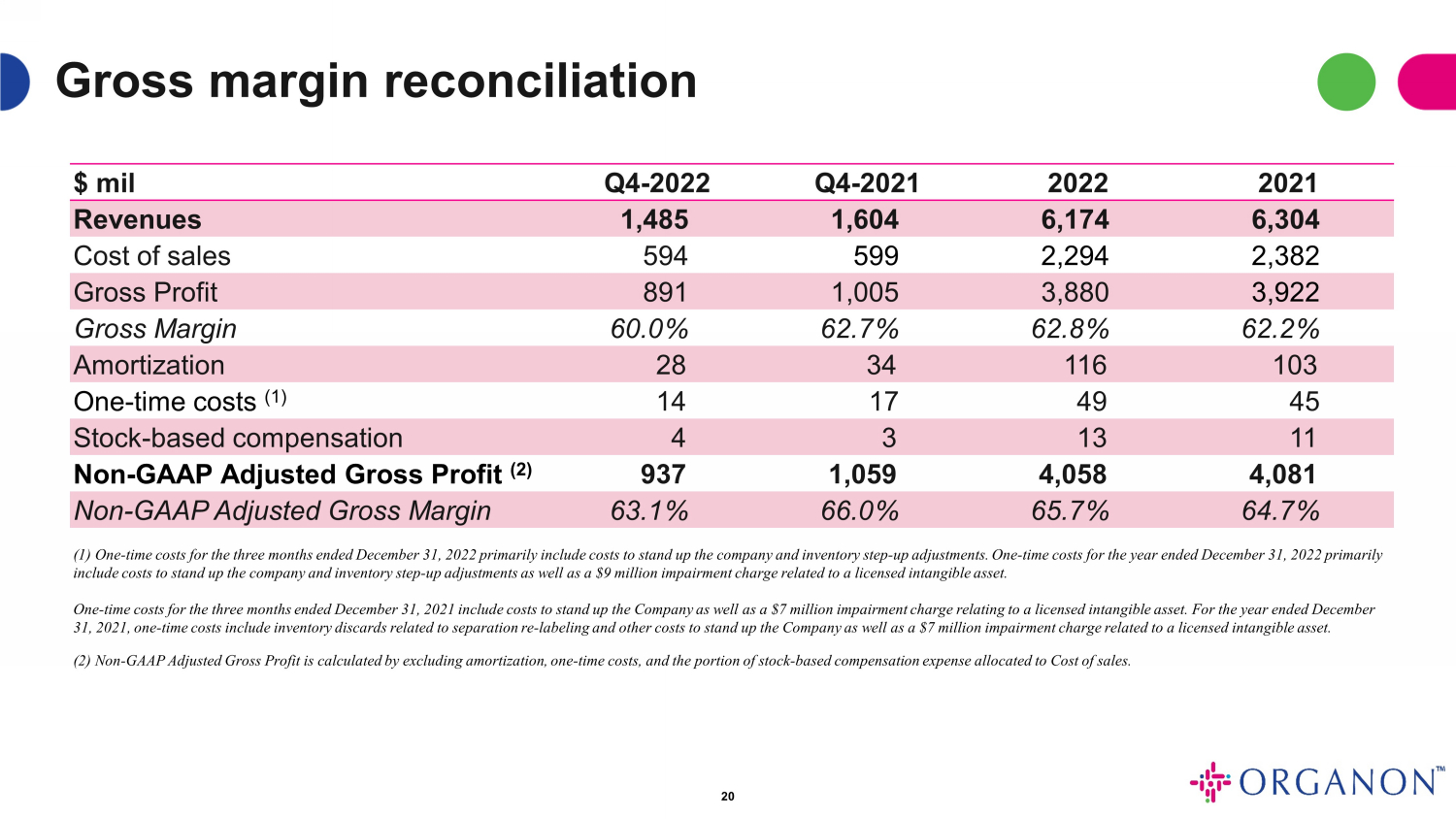 Gross margin reconciliation

| $ mil | Q4-2022 | Q4-2021 | 2022 | 2021 |
|---|---|---|---|---|
| Revenues | 1,485 | 1,604 | 6,174 | 6,304 |
| Cost of sales | 594 | 599 | 2,294 | 2,382 |
| Gross Profit | 891 | 1,005 | 3,880 | 3,922 |
| Gross Margin | 60.0% | 62.7% | 62.8% | 62.2% |
| Amortization | 28 | 34 | 116 | 103 |
| One-time costs $^{(1)}$ | 14 | 17 | 49 | 45 |
| Stock-based compensation | 4 | 3 | 13 | 11 |
| Non-GAAP Adjusted Gross Profit $^{(2)}$ | 937 | 1,059 | 4,058 | 4,081 |
| Non-GAAP Adjusted Gross Margin | 63.1% | 66.0% | 65.7% | 64.7% |

(1) One-time costs for the three months ended December 31, 2022 primarily include costs to stand up the company and inventory step-up adjustments. One-time costs for the year ended December 31, 2022 primarily include costs to stand up the company and inventory step-up adjustments as well as a $9 million impairment charge related to a licensed intangible asset.

One-time costs for the three months ended December 31, 2021 include costs to stand up the Company as well as a $7 million impairment charge relating to a licensed intangible asset. For the year ended December 31, 2021, one-time costs include inventory discards related to separation re-labeling and other costs to stand up the Company as well as a $7 million impairment charge related to a licensed intangible asset.

(2) Non-GAAP Adjusted Gross Profit is calculated by excluding amortization, one-time costs, and the portion of stock-based compensation expense allocated to Cost of sales.

20

ORGANON™